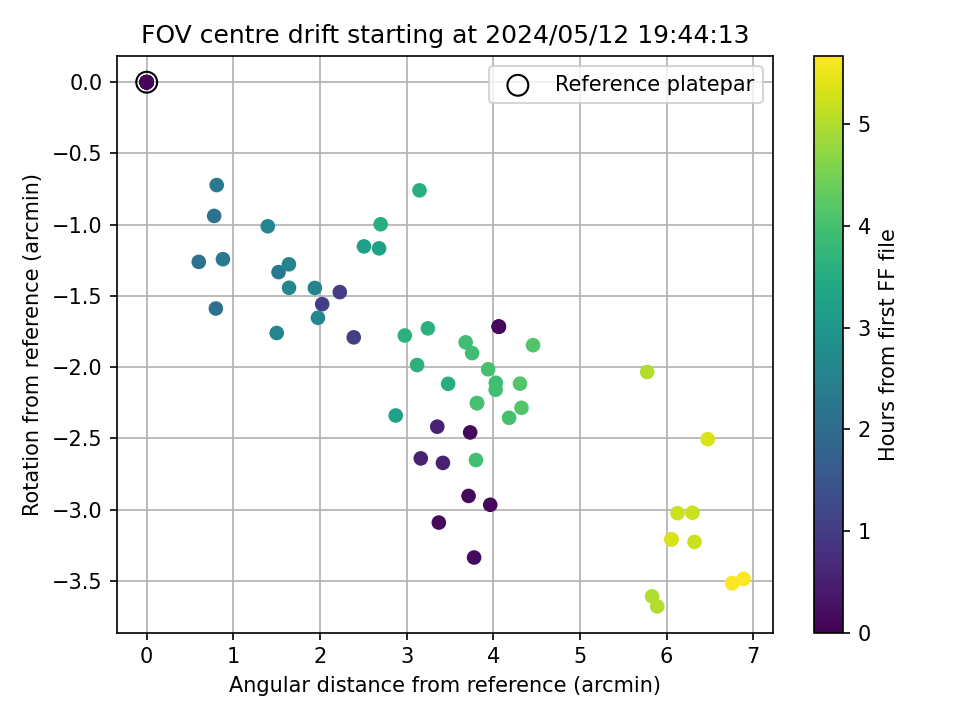 FOV centre drift starting at 2024/05/12 19:44:13

Reference platepar

Rotation from reference (arcmin)

0.0
−0.5
−1.0
−1.5
−2.0
−2.5
−3.0
−3.5

0
1
2
3
4
5
6
7

Angular distance from reference (arcmin)

Hours from first FF file

0
1
2
3
4
5